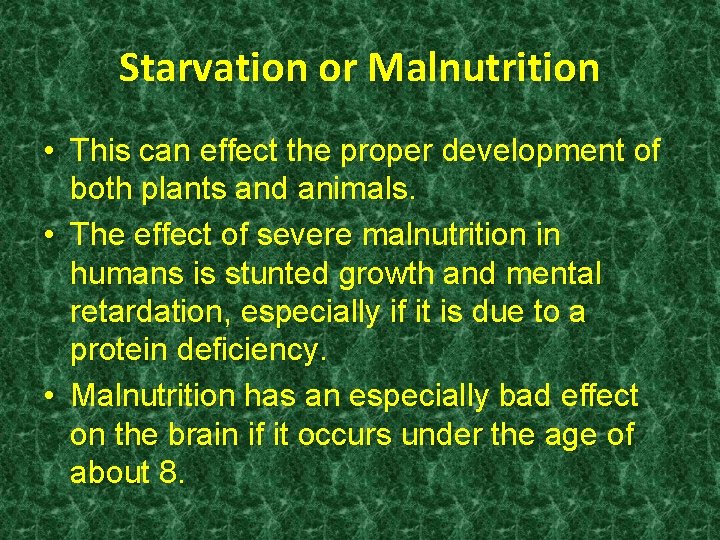 Starvation or Malnutrition

• This can effect the proper development of both plants and animals.
• The effect of severe malnutrition in humans is stunted growth and mental retardation, especially if it is due to a protein deficiency.
• Malnutrition has an especially bad effect on the brain if it occurs under the age of about 8.